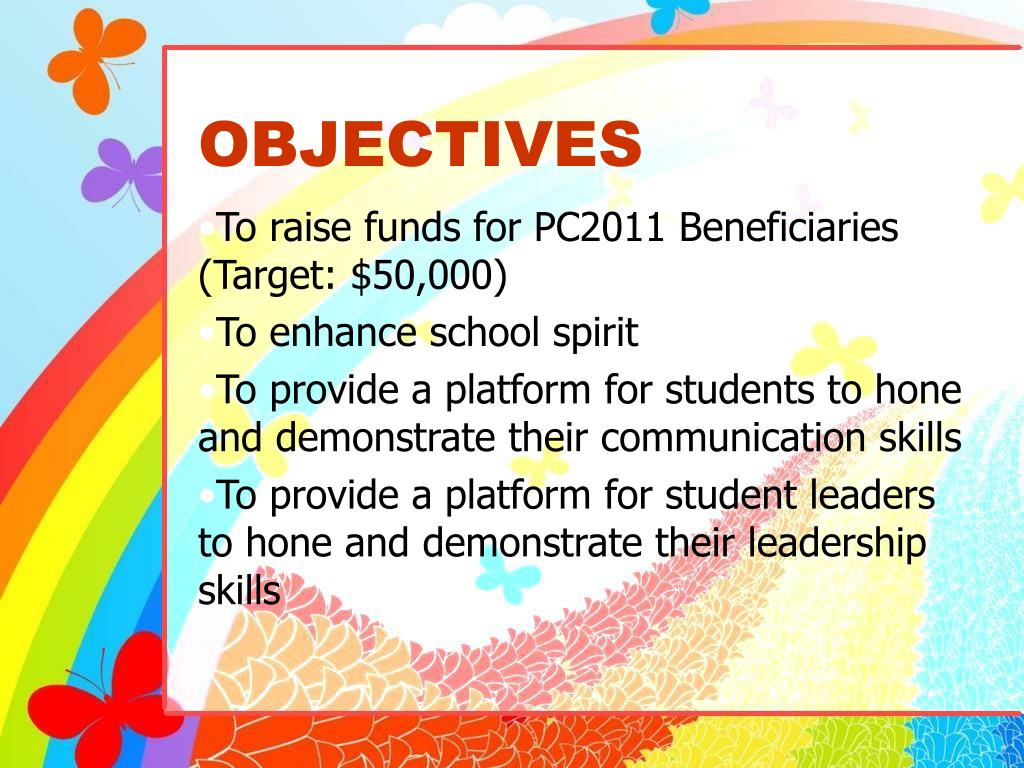 OBJECTIVES

•To raise funds for PC2011 Beneficiaries (Target: \$50,000)

•To enhance school spirit

•To provide a platform for students to hone and demonstrate their communication skills

•To provide a platform for student leaders to hone and demonstrate their leadership skills